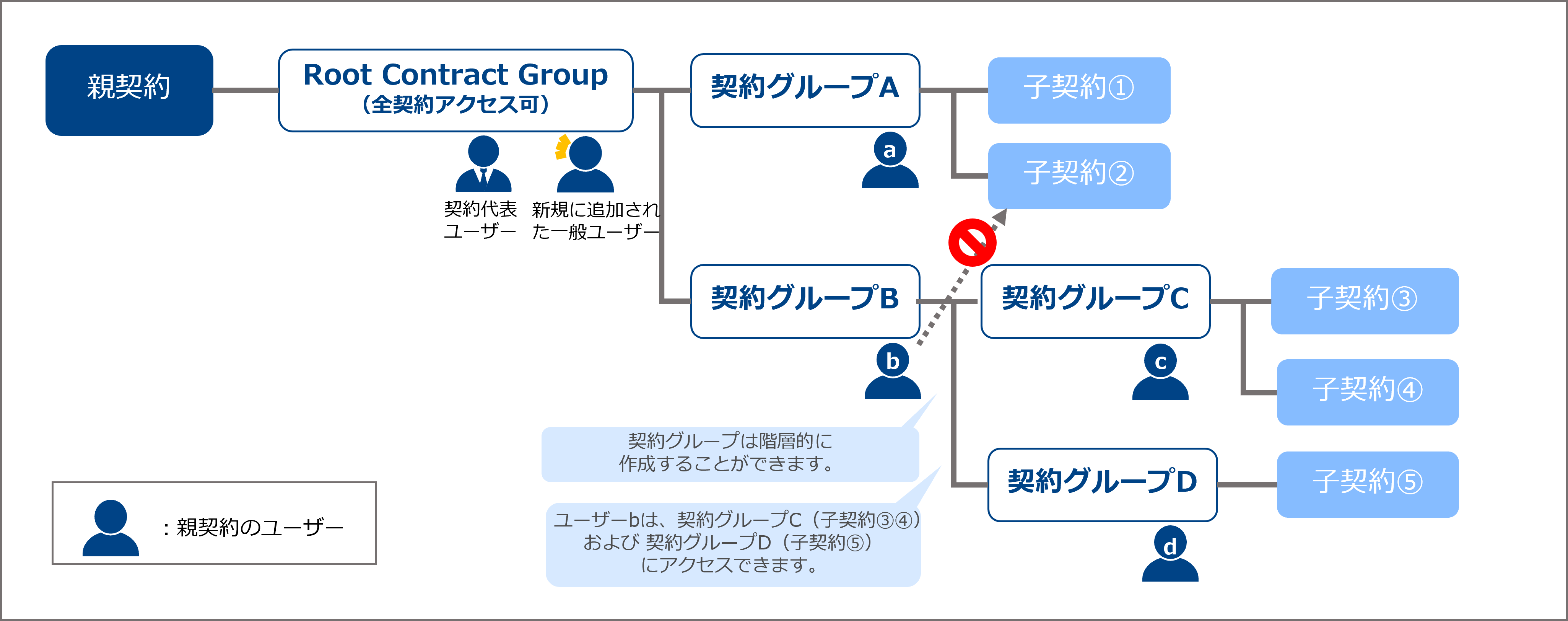 親契約

Root Contract Group
（全契約アクセス可）

契約代表ユーザー

新規に追加された一般ユーザー

契約グループA

a

子契約①

子契約②

契約グループB

b

契約グループC

c

子契約③

子契約④

契約グループD

d

子契約⑤

契約グループは階層的に作成することができます。

ユーザーbは、契約グループC（子契約③④）および 契約グループD（子契約⑤）にアクセスできます。

：親契約のユーザー